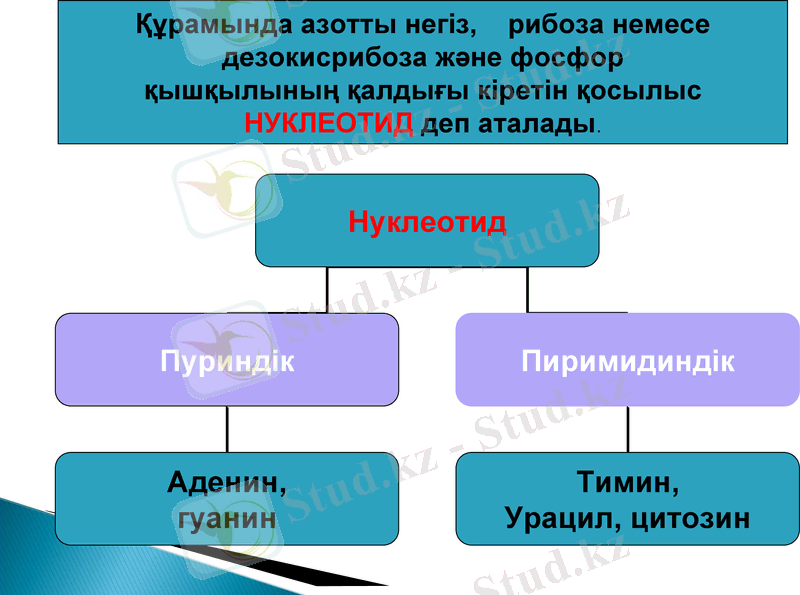 Құрамында азотты негіз, рибоза немесе дезокисрибоза және фосфор қышқылының қалдығы кіретін қосылыс НУКЛЕОТИД деп аталады.

Нуклеотид

Пуриндік

Пиримидиндік

Аденин, гуанин

Тимин, Урацил, цитозин

Stud.kz - Stud.kz